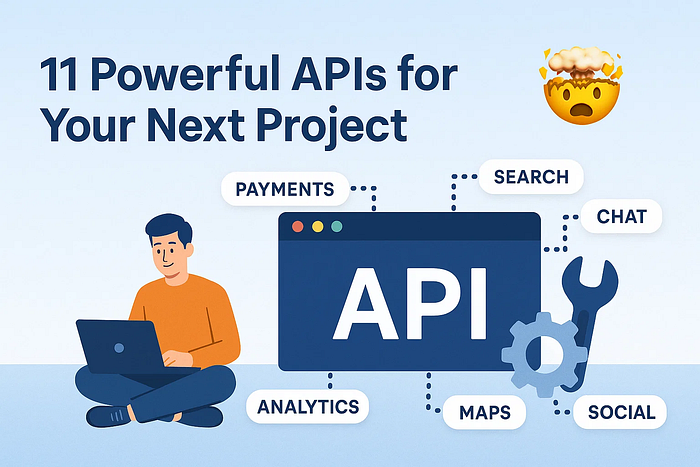 11 Powerful APIs for Your Next Project

PAYMENTS

SEARCH

CHAT

API

ANALYTICS

MAPS

SOCIAL